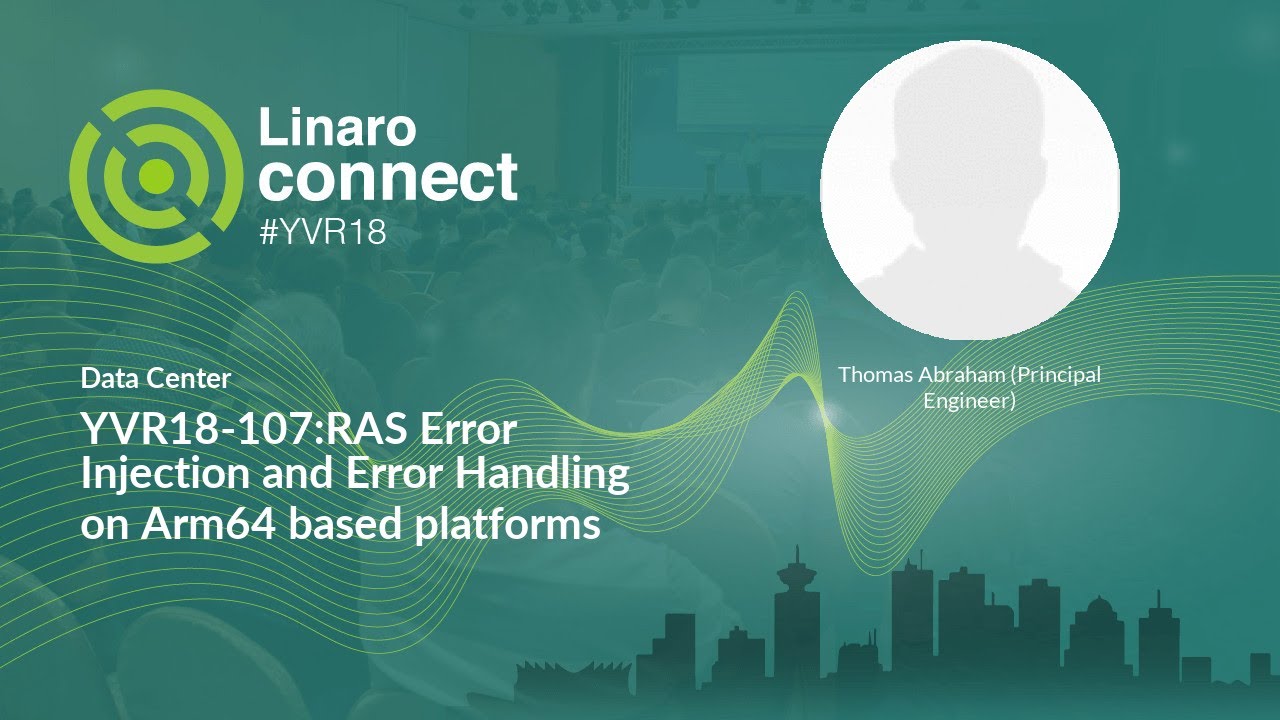 Linaro connect
#YVR18

Data Center
YVR18-107:RAS Error Injection and Error Handling on Arm64 based platforms

Thomas Abraham (Principal Engineer)